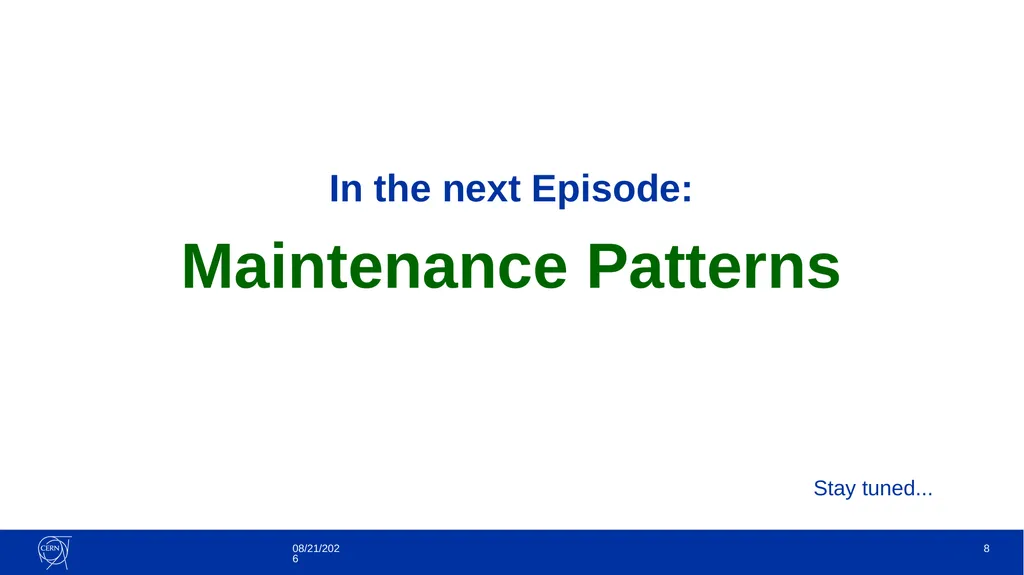 In the next Episode:

Maintenance Patterns

Stay tuned...

CERN

08/21/2026

8